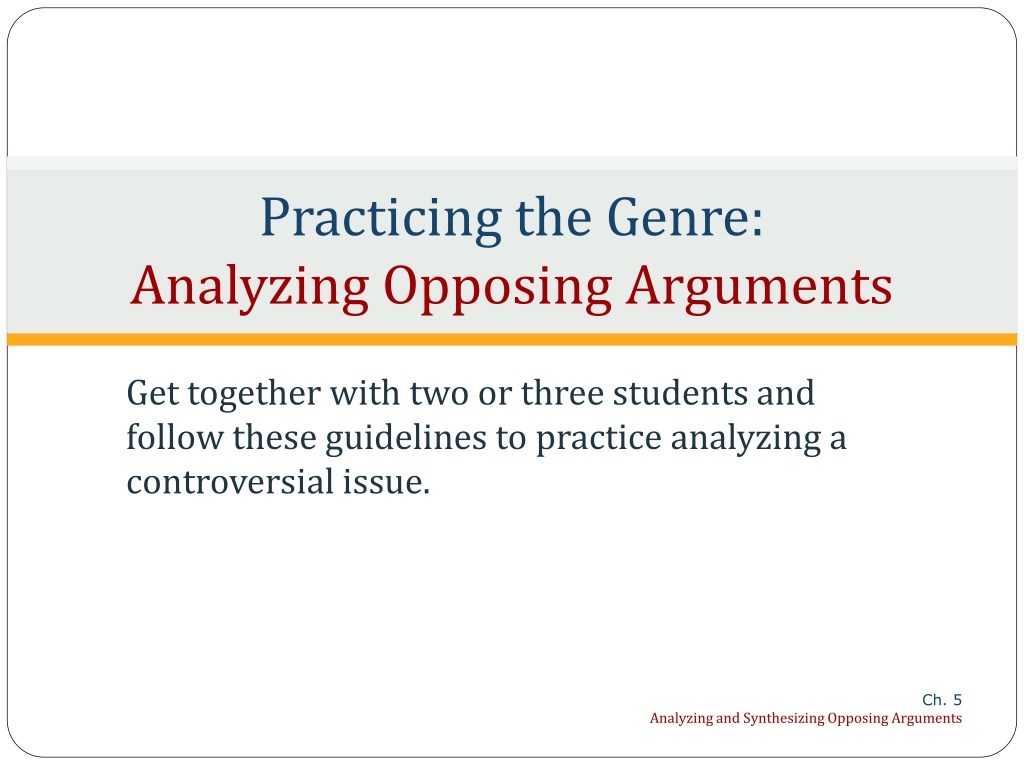 Practicing the Genre:
Analyzing Opposing Arguments

Get together with two or three students and follow these guidelines to practice analyzing a controversial issue.

Ch. 5
Analyzing and Synthesizing Opposing Arguments